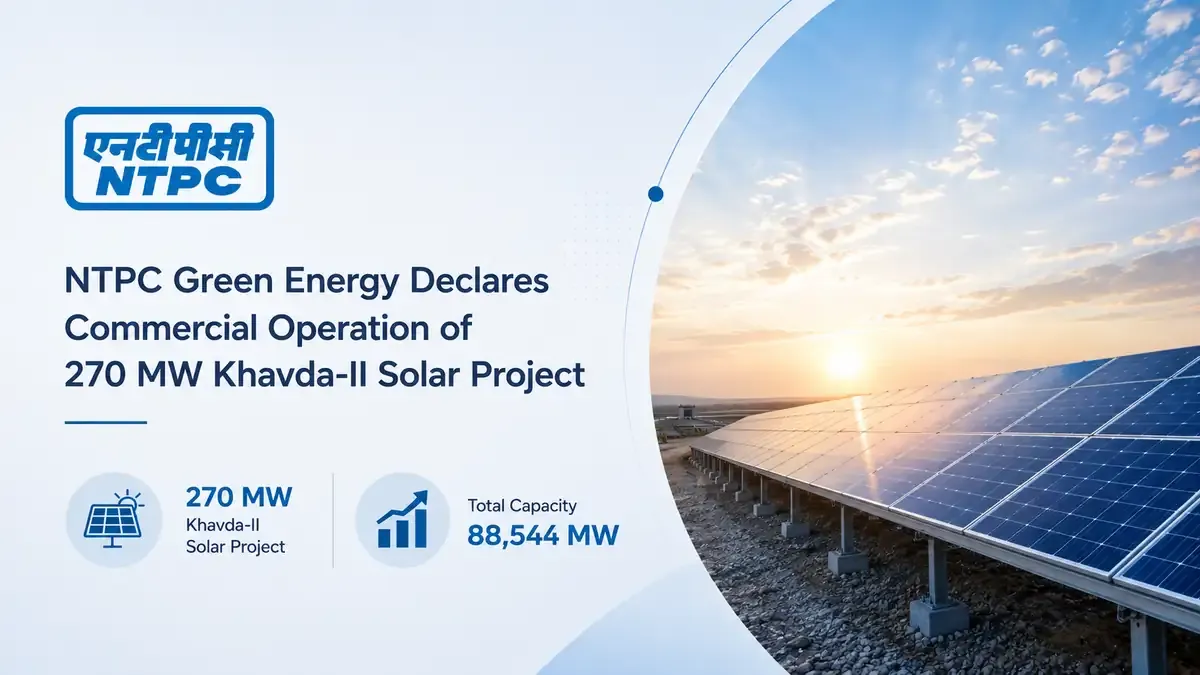 एनटीपीसी
NTPC

NTPC Green Energy Declares Commercial Operation of 270 MW Khavda-II Solar Project

270 MW
Khavda-II Solar Project

Total Capacity
88,544 MW